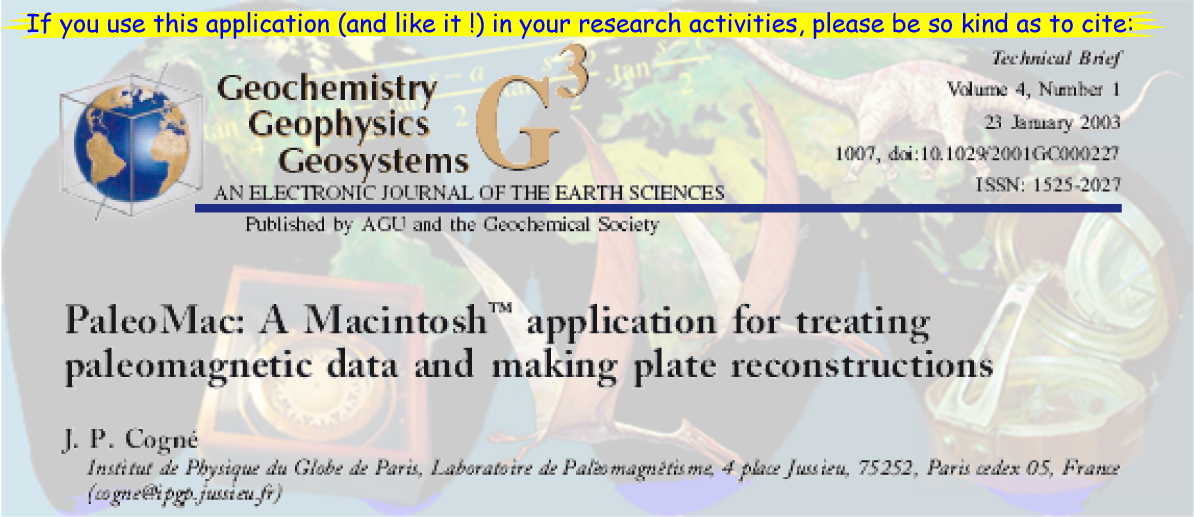 If you use this application (and like it !) in your research activities, please be so kind as to cite:

Geochemistry
Geophysics
Geosystems
$G^3$
AN ELECTRONIC JOURNAL OF THE EARTH SCIENCES
Published by AGU and the Geochemical Society

Technical Brief
Volume 4, Number 1
23 January 2003
1007, doi:10.1029/2001GC000227
ISSN: 1525-2027

PaleoMac: A Macintosh™ application for treating paleomagnetic data and making plate reconstructions

J. P. Cogné
Institut de Physique du Globe de Paris, Laboratoire de Paléomagnétisme, 4 place Jussieu, 75252, Paris cedex 05, France (cogne@ipgp.jussieu.fr)